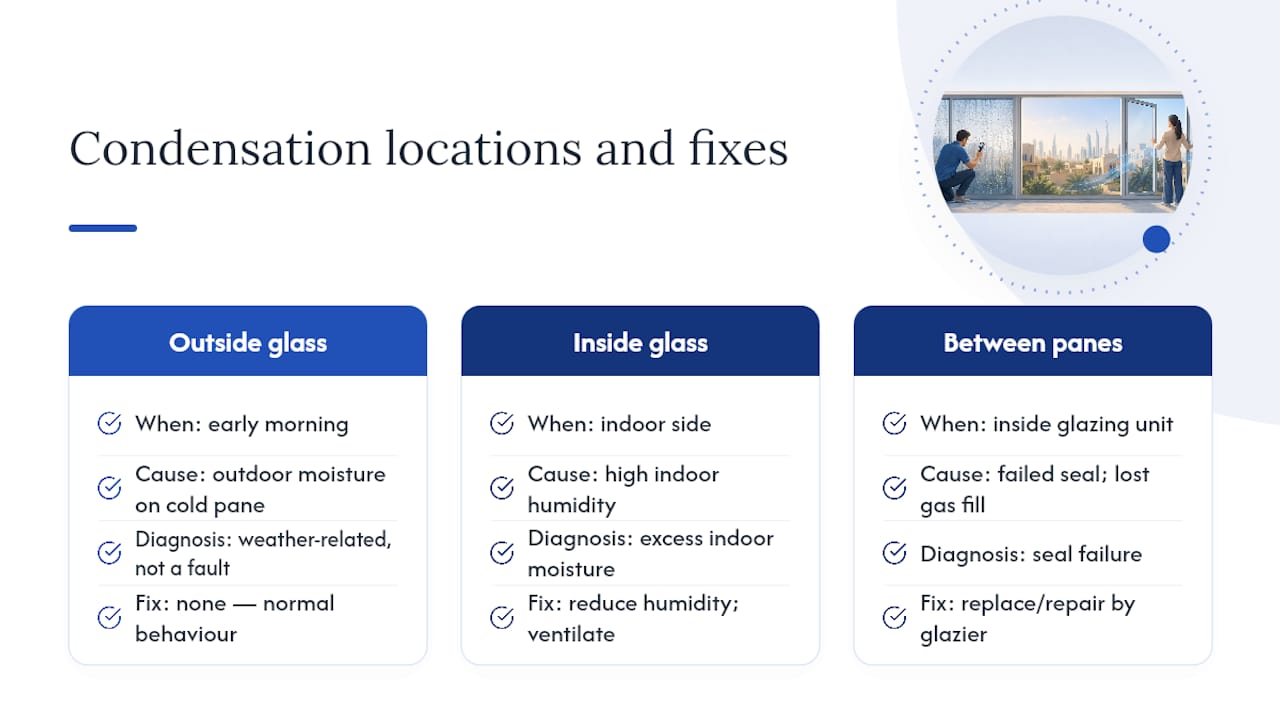 Condensation locations and fixes

Outside glass

When: early morning

Cause: outdoor moisture on cold pane

Diagnosis: weather-related, not a fault

Fix: none — normal behaviour

Inside glass

When: indoor side

Cause: high indoor humidity

Diagnosis: excess indoor moisture

Fix: reduce humidity; ventilate

Between panes

When: inside glazing unit

Cause: failed seal; lost gas fill

Diagnosis: seal failure

Fix: replace/repair by glazier